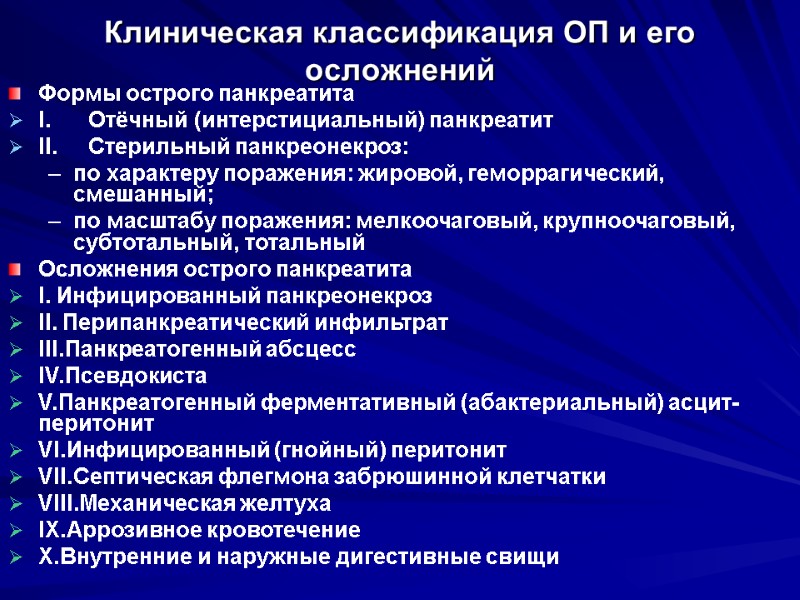 Клиническая классификация ОП и его осложнений

Формы острого панкреатита

I. Отёчный (интерстициальный) панкреатит

II. Стерильный панкреонекроз:

– по характеру поражения: жировой, геморрагический, смешанный;

– по масштабу поражения: мелкоочаговый, крупноочаговый, субтотальный, тотальный

Осложнения острого панкреатита

I. Инфицированный панкреонекроз

II. Перипанкреатический инфильтрат

III.Панкреатогенный абсцесс

IV.Псевдокиста

V.Панкреатогенный ферментативный (абактериальный) асцит-перитонит

VI.Инфицированный (гнойный) перитонит

VII.Септическая флегмона забрюшинной клетчатки

VIII.Механическая желтуха

IX.Аррозивное кровотечение

X.Внутренние и наружные дигестивные свищи